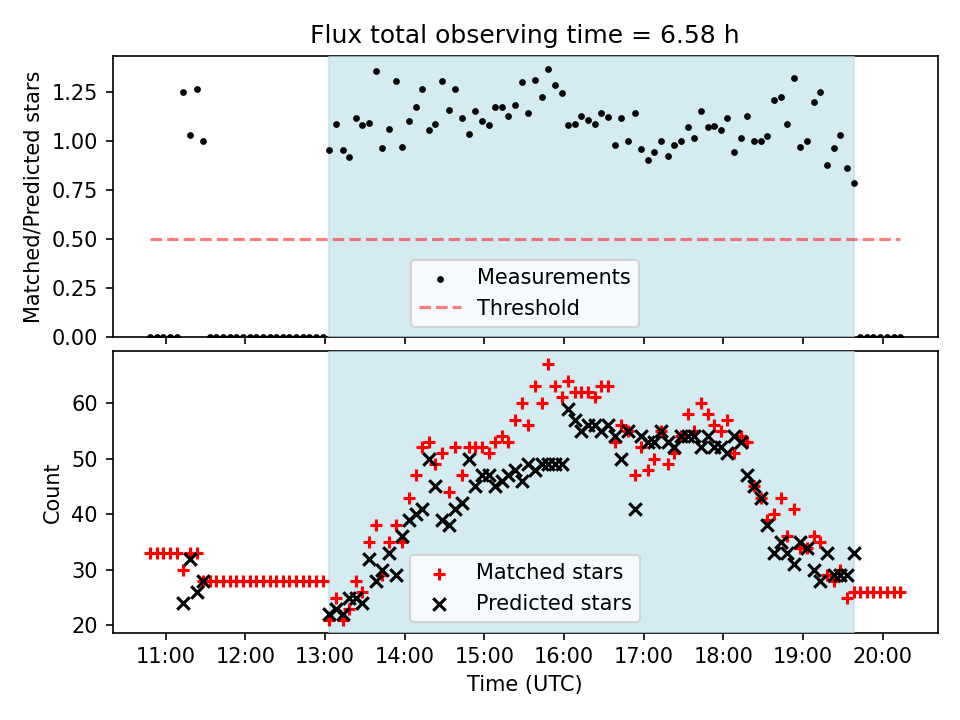 Flux total observing time = 6.58 h

Matched/Predicted stars

1.25
1.00
0.75
0.50
0.25
0.00

Measurements
Threshold

Count

60
50
40
30
20

Matched stars
Predicted stars

11:00
12:00
13:00
14:00
15:00
16:00
17:00
18:00
19:00
20:00

Time (UTC)